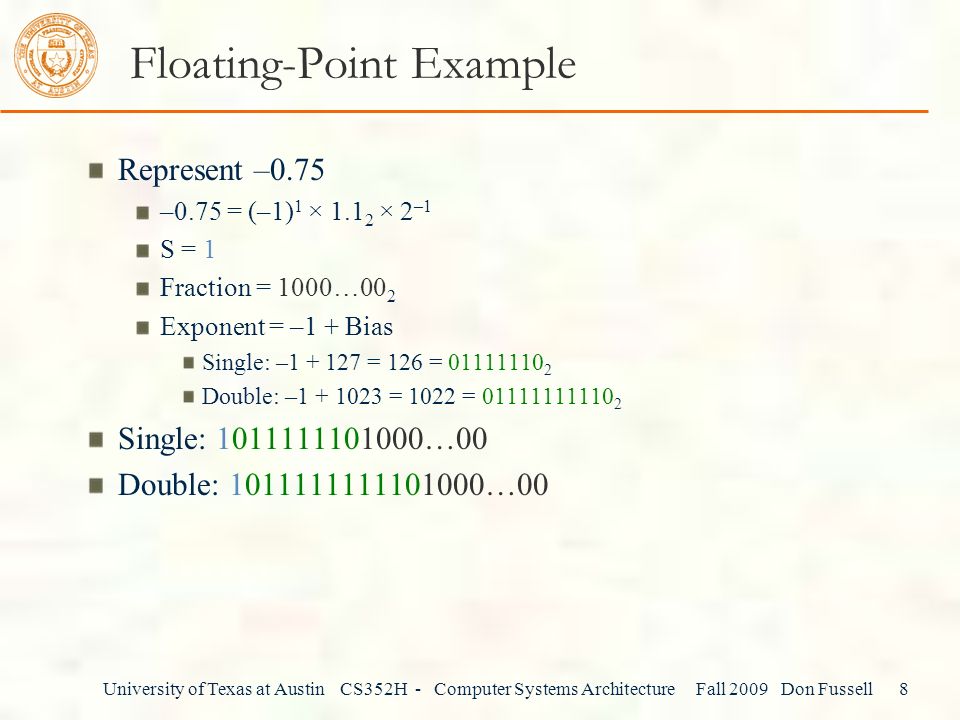 Floating-Point Example

Represent –0.75

$–0.75 = (–1)^1 \times 1.1_2 \times 2^{–1}$

S = 1

Fraction = $1000…00_2$

Exponent = –1 + Bias

Single: –1 + 127 = 126 = $01111110_2$

Double: –1 + 1023 = 1022 = $01111111110_2$

Single: 1011111101000…00

Double: 1011111111101000…00

University of Texas at Austin CS352H - Computer Systems Architecture Fall 2009 Don Fussell 8